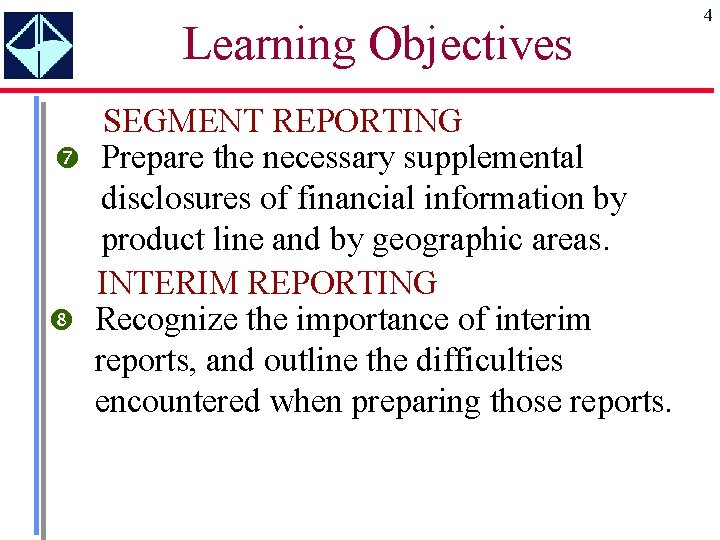 4

Learning Objectives

SEGMENT REPORTING

7 Prepare the necessary supplemental disclosures of financial information by product line and by geographic areas.

INTERIM REPORTING

8 Recognize the importance of interim reports, and outline the difficulties encountered when preparing those reports.